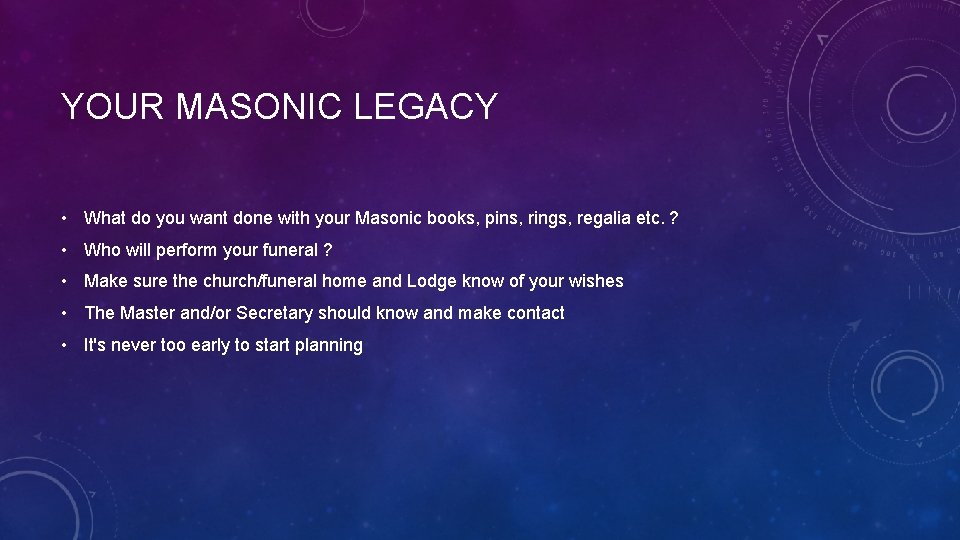 YOUR MASONIC LEGACY

• What do you want done with your Masonic books, pins, rings, regalia etc. ?

• Who will perform your funeral ?

• Make sure the church/funeral home and Lodge know of your wishes

• The Master and/or Secretary should know and make contact

• It's never too early to start planning